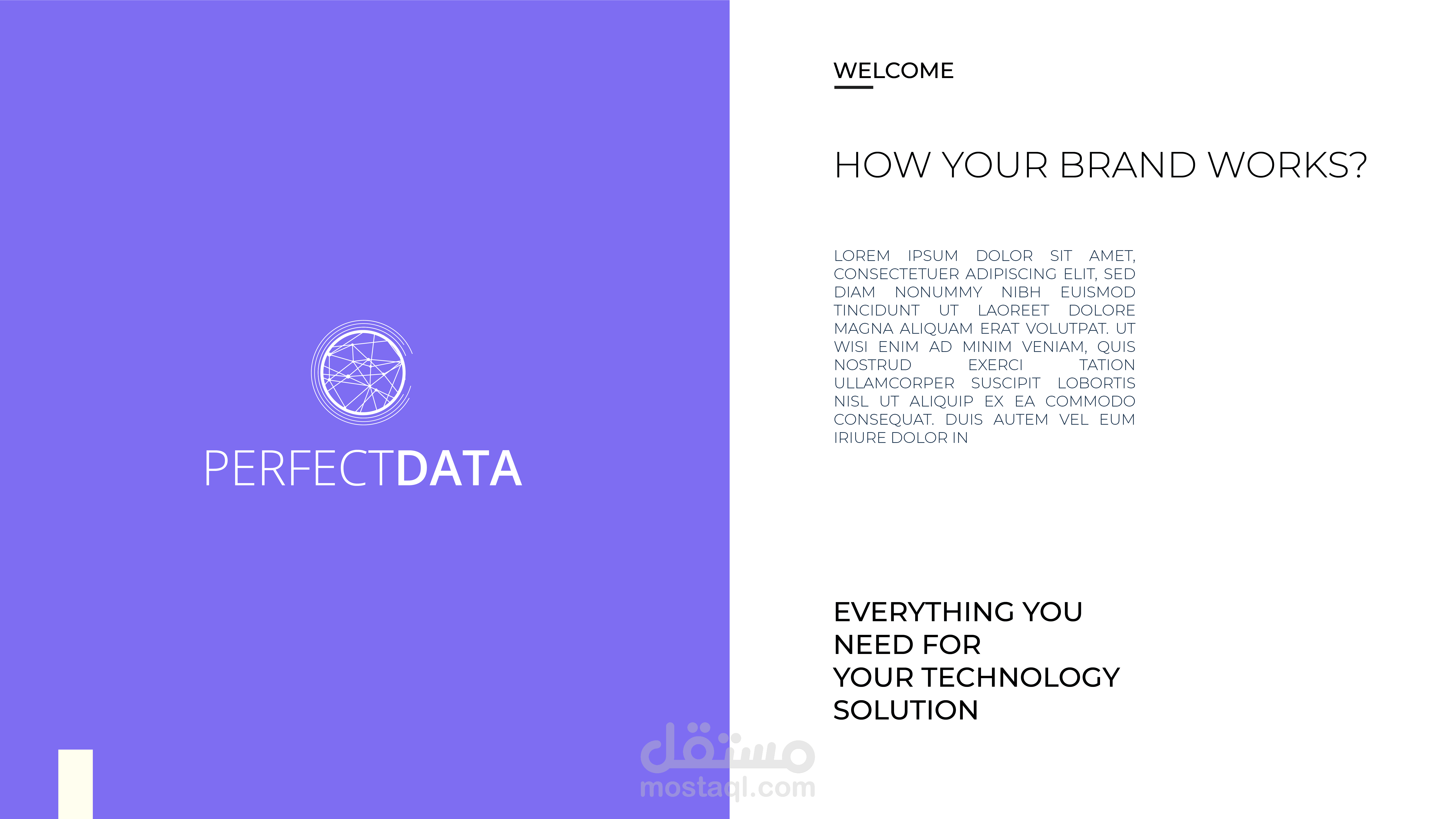 PERFECTDATA

WELCOME

HOW YOUR BRAND WORKS?

LOREM IPSUM DOLOR SIT AMET, CONSECTETUER ADIPISCING ELIT, SED DIAM NONUMMY NIBH EUISMOD TINCIDUNT UT LAOREET DOLORE MAGNA ALIQUAM ERAT VOLUTPAT. UT WISI ENIM AD MINIM VENIAM, QUIS NOSTRUD EXERCI TATION ULLAMCORPER SUSCIPIT LOBORTIS NISL UT ALIQUIP EX EA COMMODO CONSEQUAT. DUIS AUTEM VEL EUM IRIURE DOLOR IN

EVERYTHING YOU
NEED FOR
YOUR TECHNOLOGY
SOLUTION

مستقل
mostaql.com